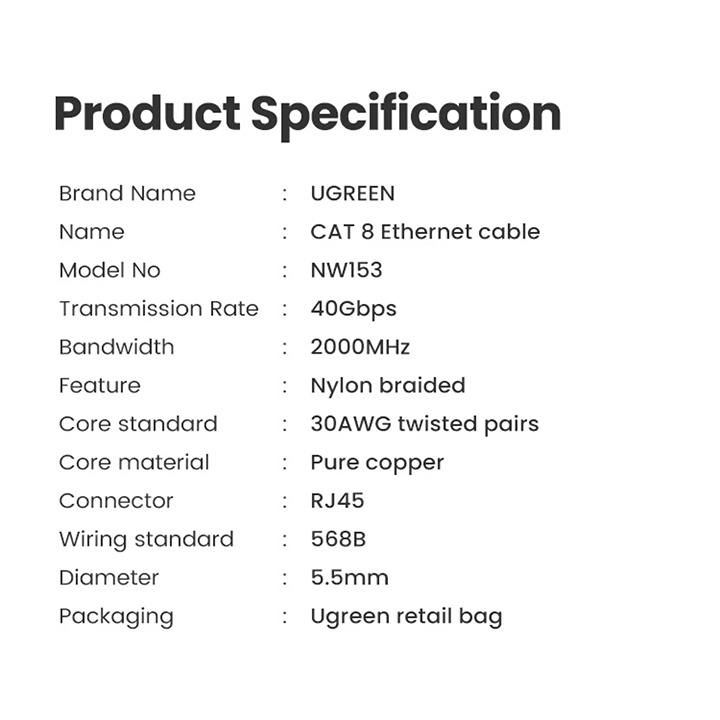 Product Specification

Brand Name : UGREEN
Name : CAT 8 Ethernet cable
Model No : NW153
Transmission Rate : 40Gbps
Bandwidth : 2000MHz
Feature : Nylon braided
Core standard : 30AWG twisted pairs
Core material : Pure copper
Connector : RJ45
Wiring standard : 568B
Diameter : 5.5mm
Packaging : Ugreen retail bag